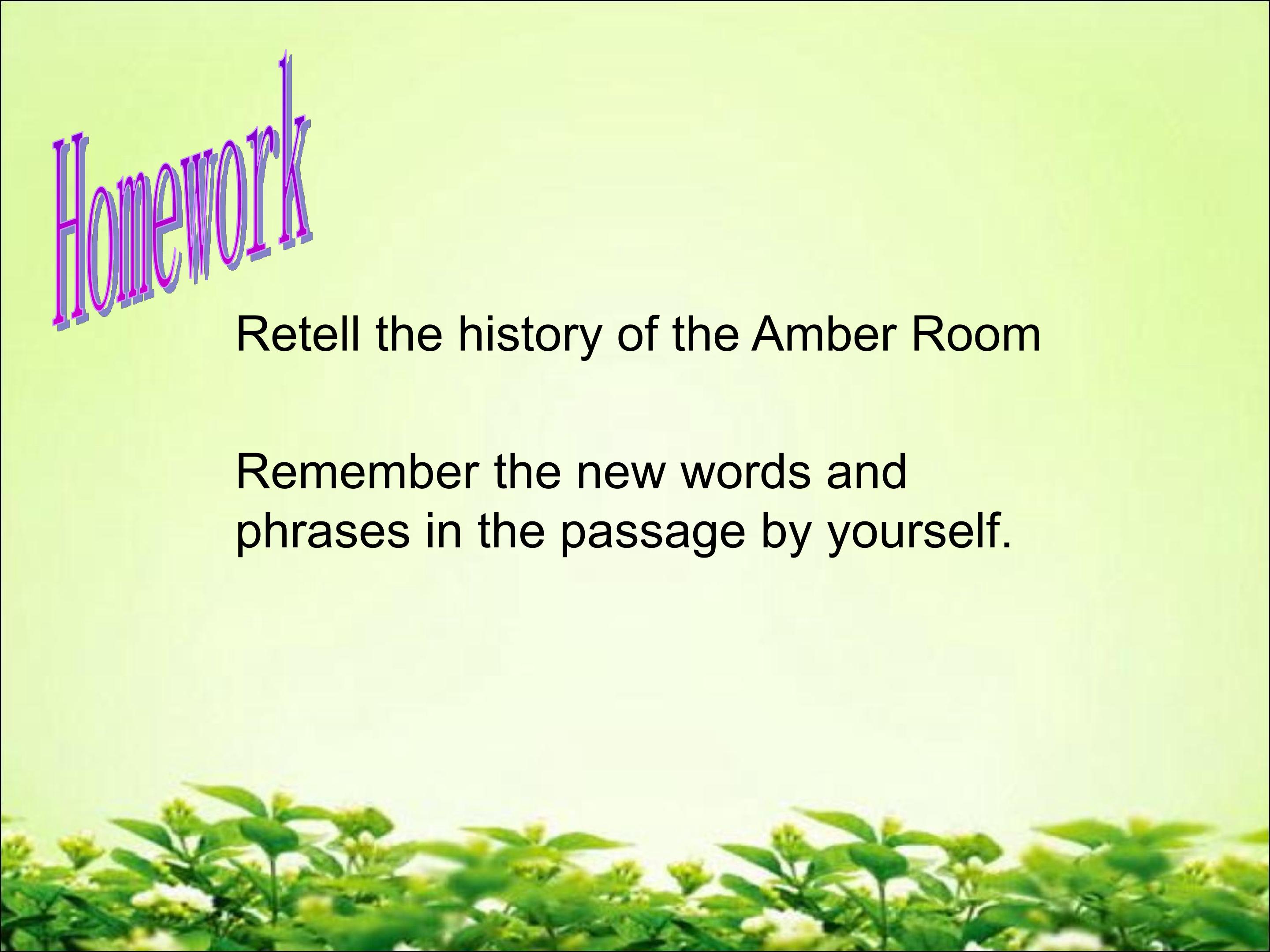 Homework

Retell the history of the Amber Room

Remember the new words and phrases in the passage by yourself.